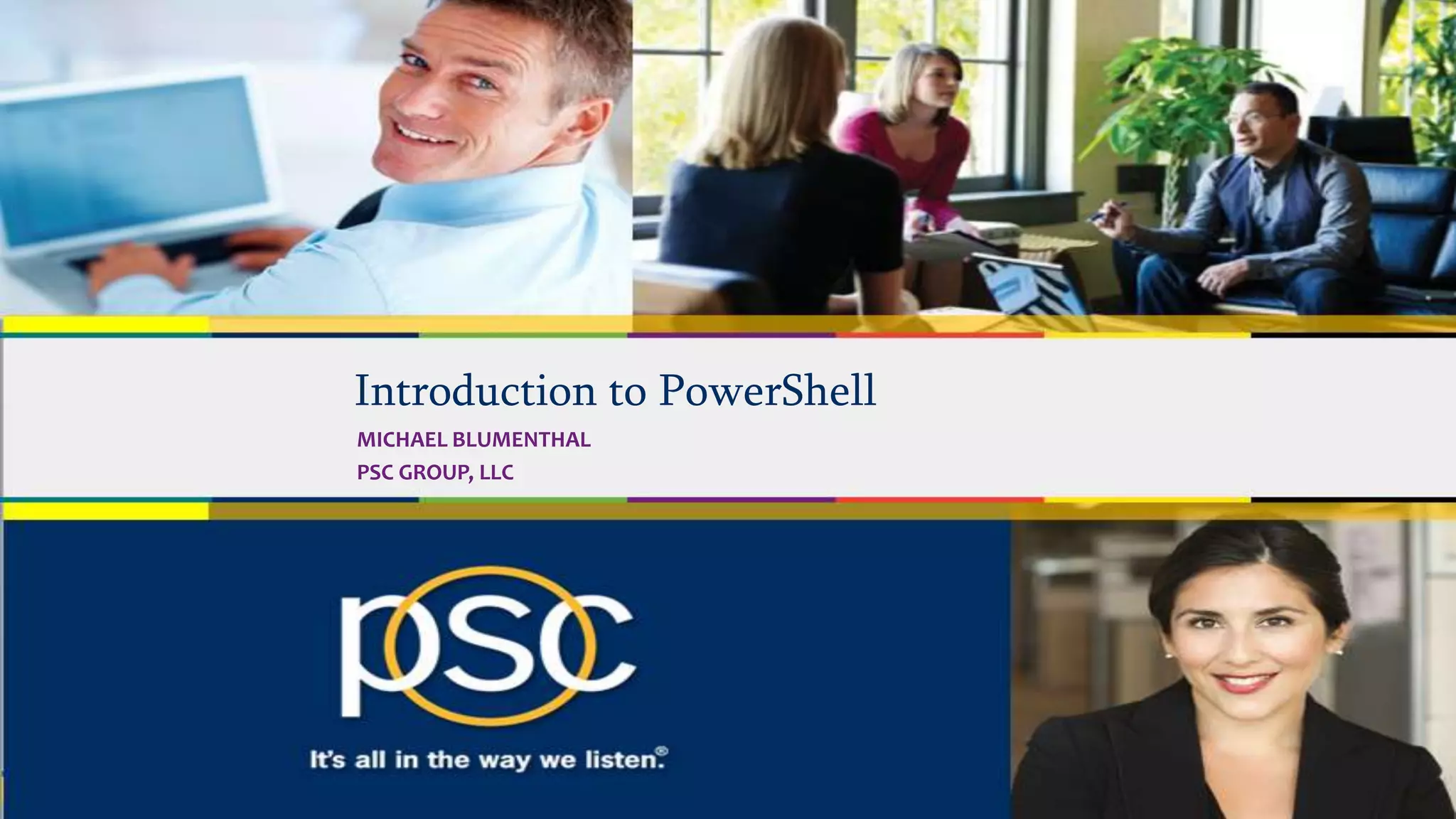 Introduction to PowerShell

MICHAEL BLUMENTHAL
PSC GROUP, LLC

psc

It's all in the way we listen.®